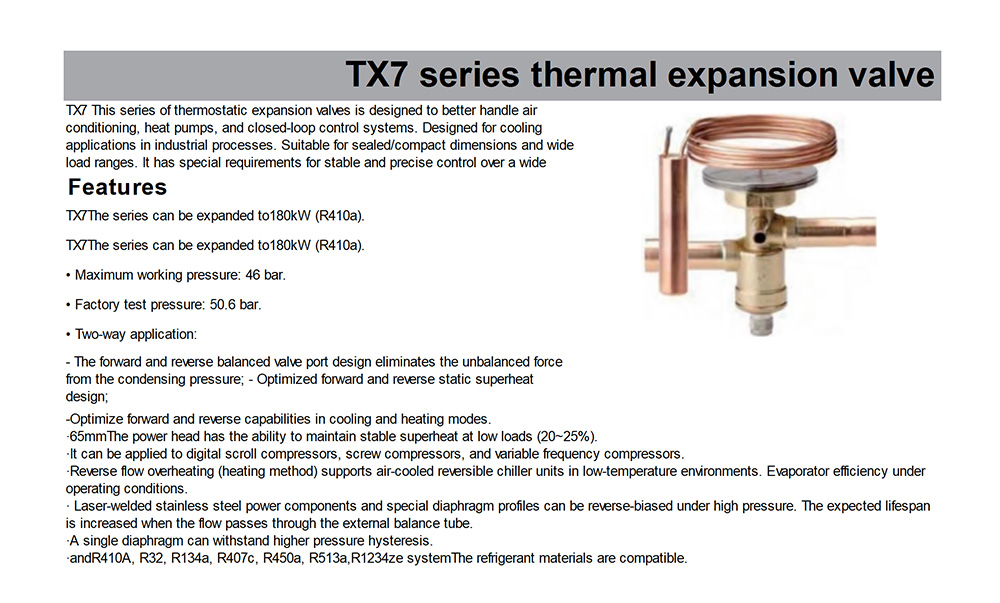 TX7 series thermal expansion valve

TX7 This series of thermostatic expansion valves is designed to better handle air conditioning, heat pumps, and closed-loop control systems. Designed for cooling applications in industrial processes. Suitable for sealed/compact dimensions and wide load ranges. It has special requirements for stable and precise control over a wide

Features

TX7The series can be expanded to180kW (R410a).

TX7The series can be expanded to180kW (R410a).

• Maximum working pressure: 46 bar.

• Factory test pressure: 50.6 bar.

• Two-way application:

- The forward and reverse balanced valve port design eliminates the unbalanced force from the condensing pressure; - Optimized forward and reverse static superheat design;

-Optimize forward and reverse capabilities in cooling and heating modes.
·65mmThe power head has the ability to maintain stable superheat at low loads (20~25%).
·It can be applied to digital scroll compressors, screw compressors, and variable frequency compressors.
·Reverse flow overheating (heating method) supports air-cooled reversible chiller units in low-temperature environments. Evaporator efficiency under operating conditions.
· Laser-welded stainless steel power components and special diaphragm profiles can be reverse-biased under high pressure. The expected lifespan is increased when the flow passes through the external balance tube.
·A single diaphragm can withstand higher pressure hysteresis.
·andR410A, R32, R134a, R407c, R450a, R513a,R1234ze systemThe refrigerant materials are compatible.